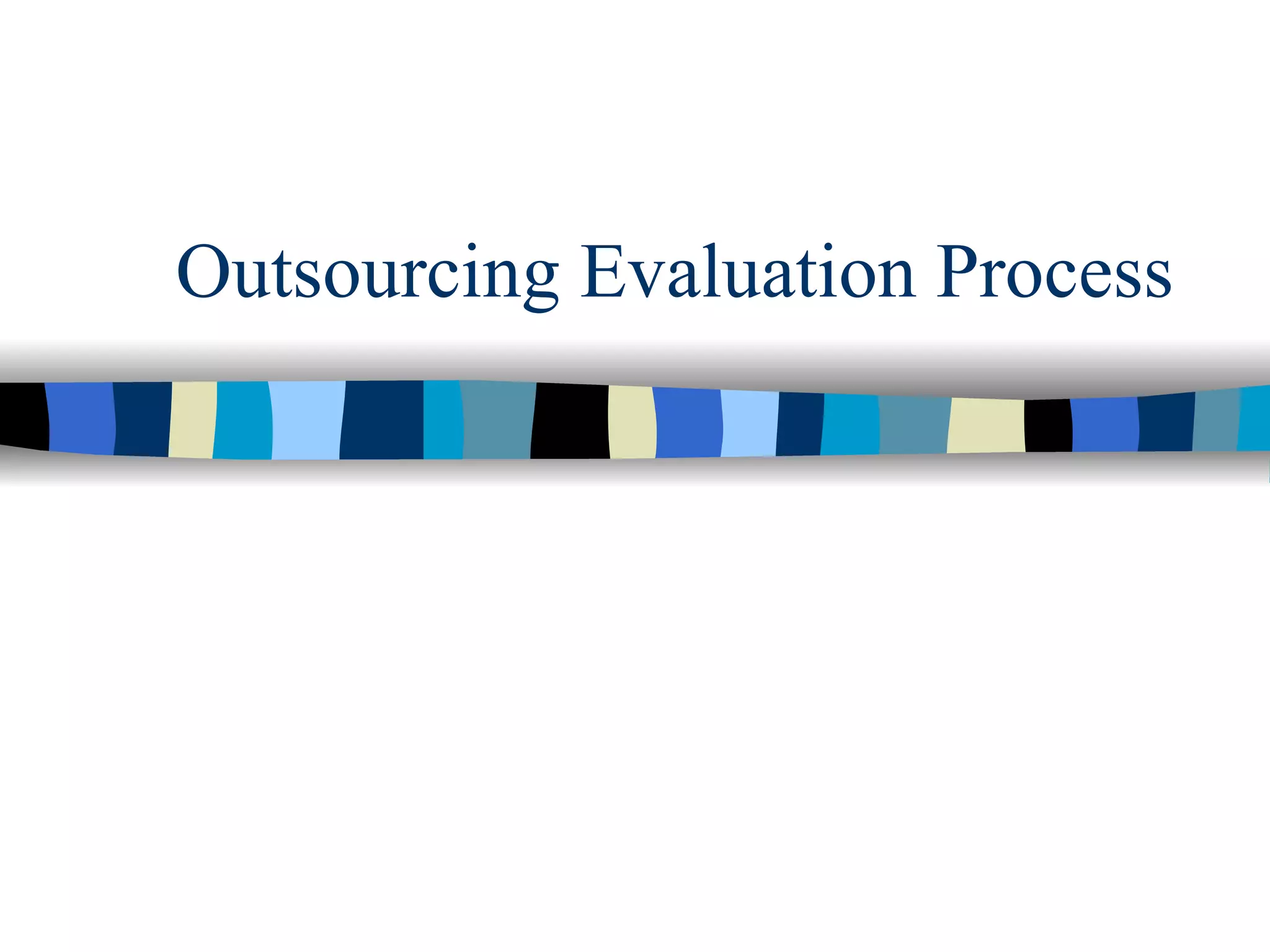 Outsourcing Evaluation Process